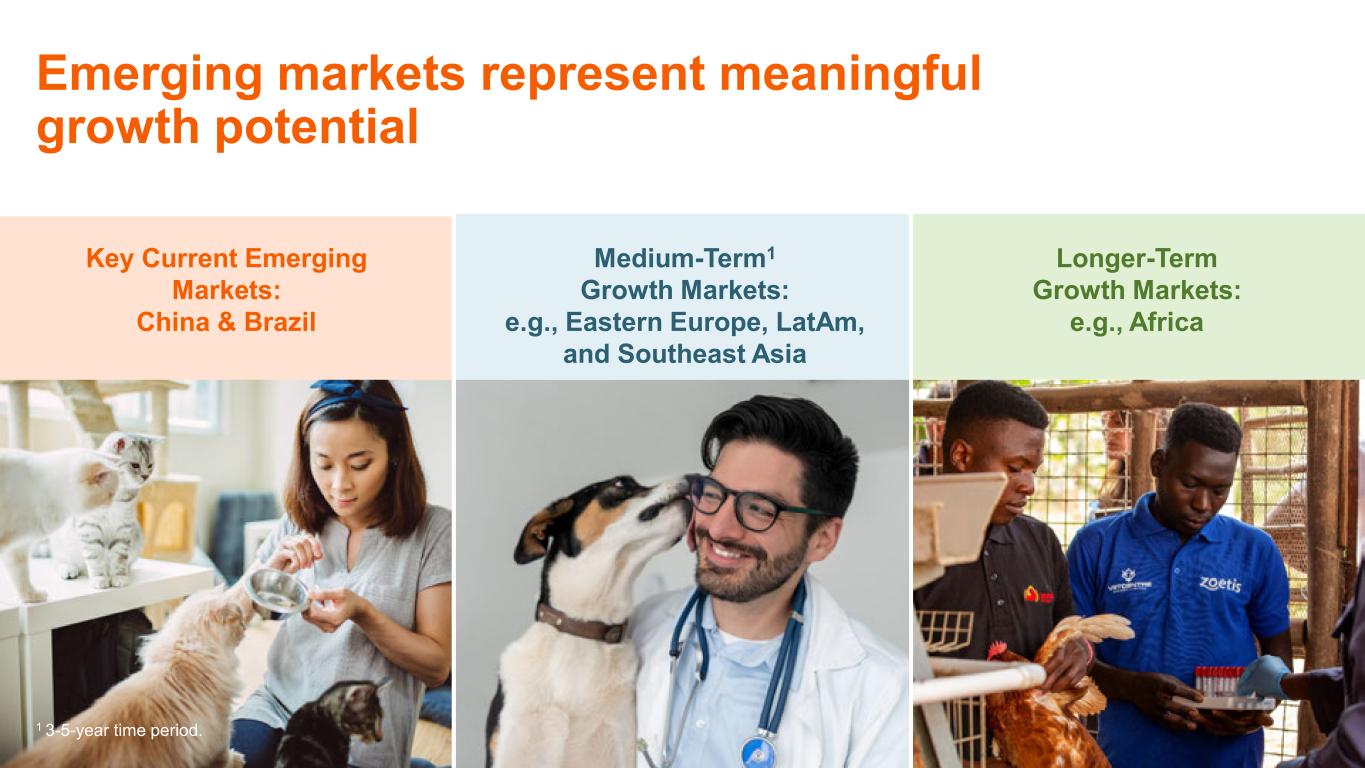 Emerging markets represent meaningful growth potential

Key Current Emerging Markets:
China & Brazil

Medium-Term$^1$
Growth Markets:
e.g., Eastern Europe, LatAm, and Southeast Asia

Longer-Term
Growth Markets:
e.g., Africa

VETCENTRE

zoetis

$^1$ 3-5-year time period.